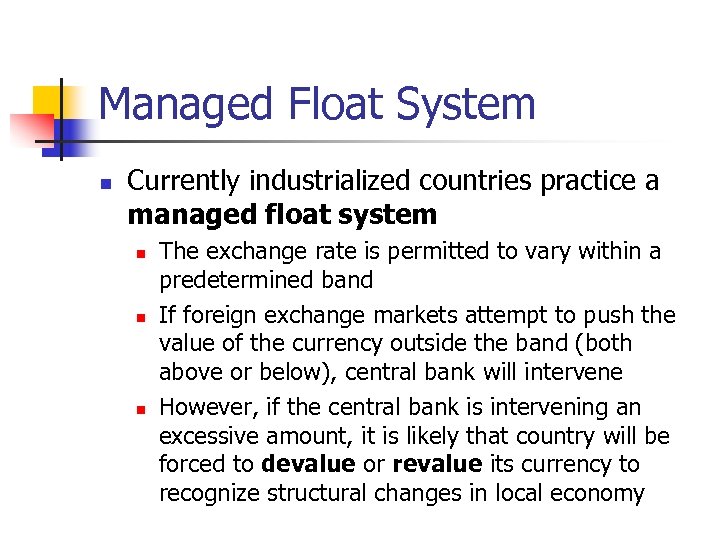 Managed Float System

Currently industrialized countries practice a managed float system

The exchange rate is permitted to vary within a predetermined band

If foreign exchange markets attempt to push the value of the currency outside the band (both above or below), central bank will intervene

However, if the central bank is intervening an excessive amount, it is likely that country will be forced to devalue or revalue its currency to recognize structural changes in local economy